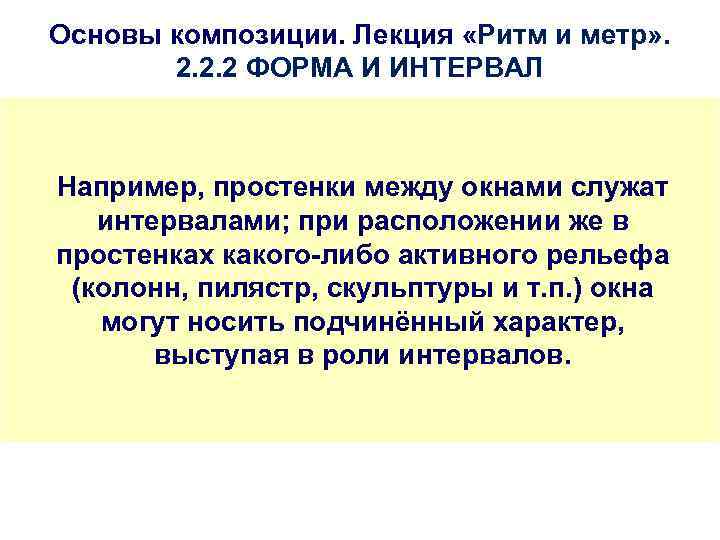 Основы композиции. Лекция «Ритм и метр». 2.2.2 ФОРМА И ИНТЕРВАЛ

Например, простенки между окнами служат интервалами; при расположении же в простенках какого-либо активного рельефа (колонн, пилястр, скульптуры и т.п.) окна могут носить подчинённый характер, выступая в роли интервалов.